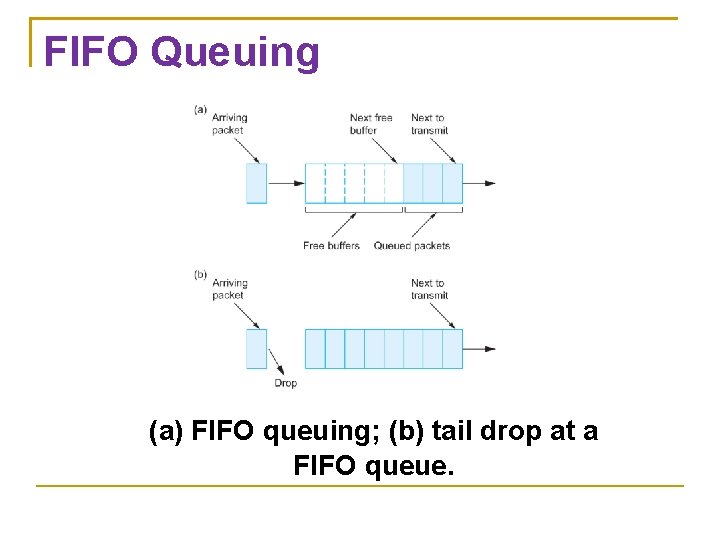 FIFO Queuing

(a)
Arriving packet
Next free buffer
Next to transmit
Free buffers
Queued packets

(b)
Arriving packet
Next to transmit
Drop

(a) FIFO queuing; (b) tail drop at a FIFO queue.